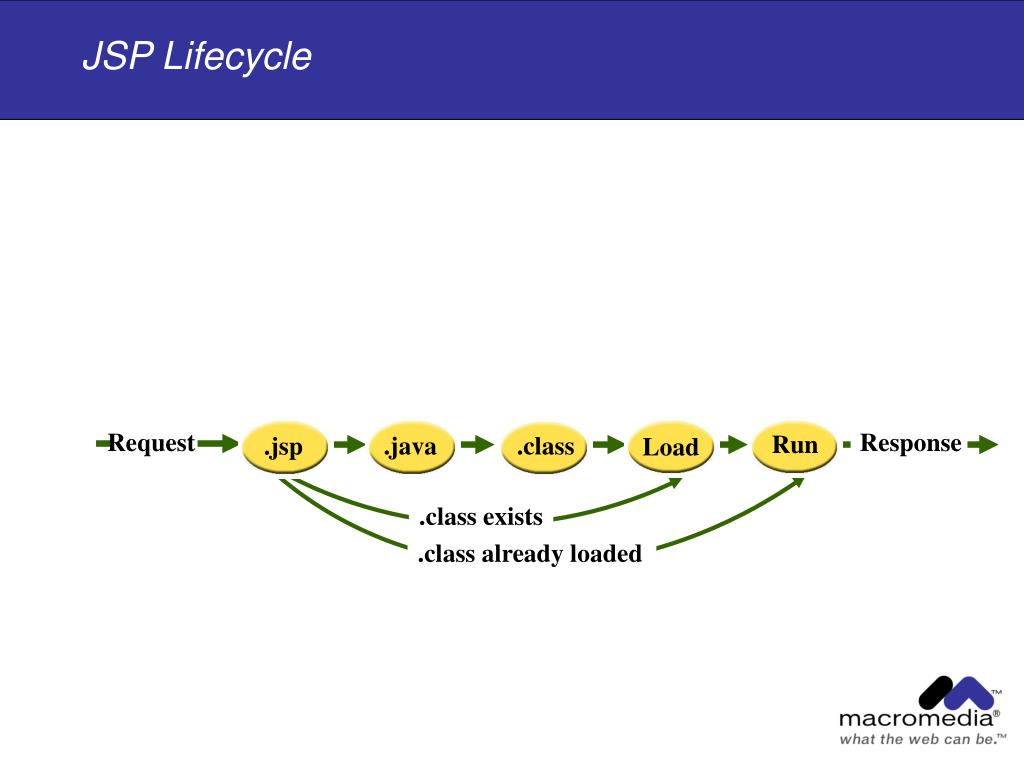 JSP Lifecycle

Request .jsp .java .class Load Run Response

.class exists

.class already loaded

macromedia®
what the web can be.™